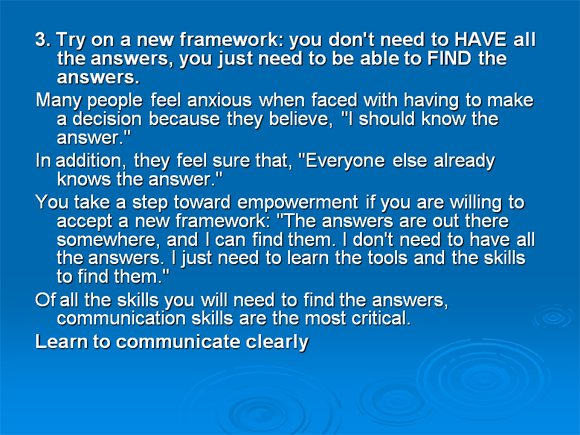 3. Try on a new framework: you don't need to HAVE all the answers, you just need to be able to FIND the answers.

Many people feel anxious when faced with having to make a decision because they believe, "I should know the answer."

In addition, they feel sure that, "Everyone else already knows the answer."

You take a step toward empowerment if you are willing to accept a new framework: "The answers are out there somewhere, and I can find them. I don't need to have all the answers. I just need to learn the tools and the skills to find them."

Of all the skills you will need to find the answers, communication skills are the most critical.

Learn to communicate clearly